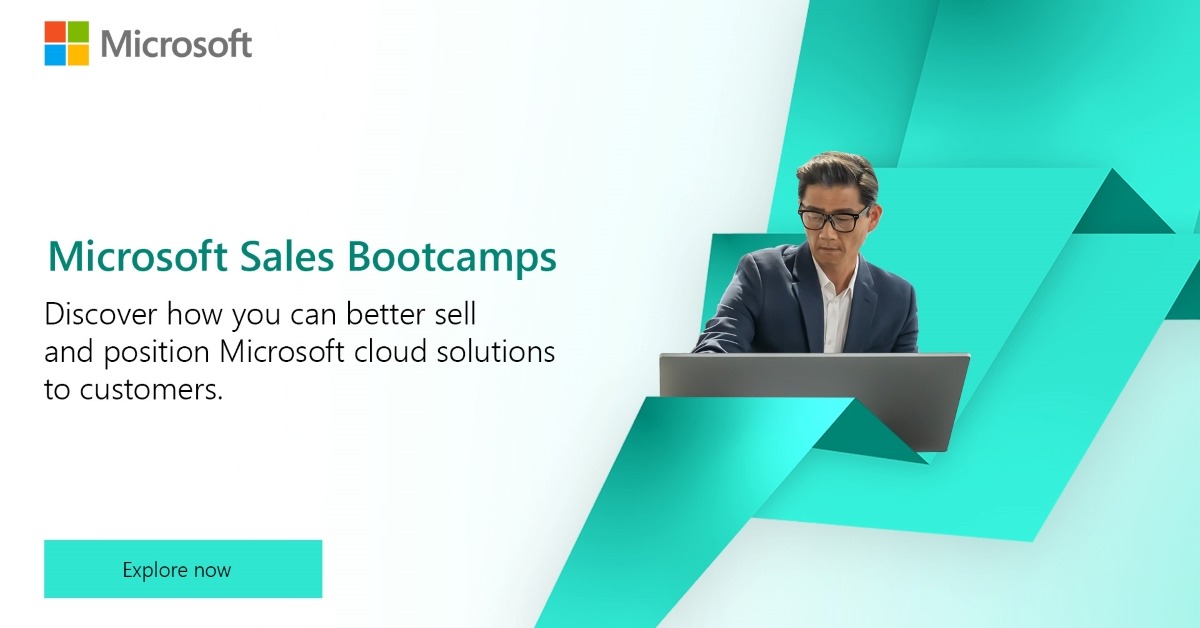 Microsoft

Microsoft Sales Bootcamps

Discover how you can better sell and position Microsoft cloud solutions to customers.

Explore now